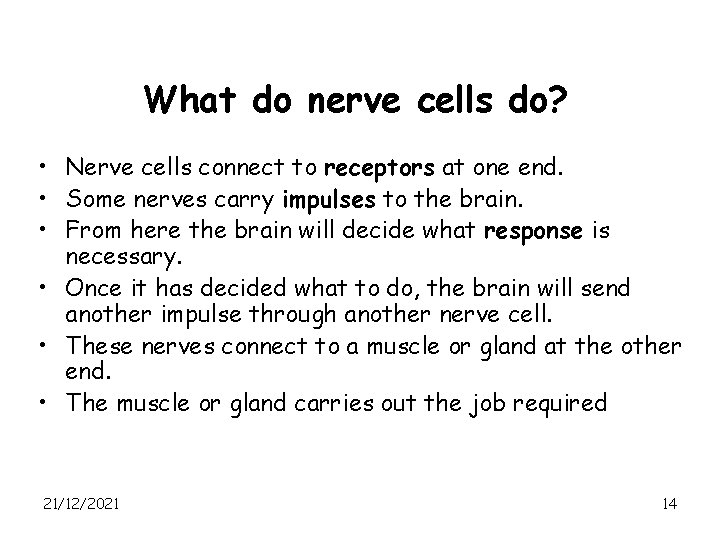 What do nerve cells do?

• Nerve cells connect to receptors at one end.
• Some nerves carry impulses to the brain.
• From here the brain will decide what response is necessary.
• Once it has decided what to do, the brain will send another impulse through another nerve cell.
• These nerves connect to a muscle or gland at the other end.
• The muscle or gland carries out the job required

21/12/2021

14